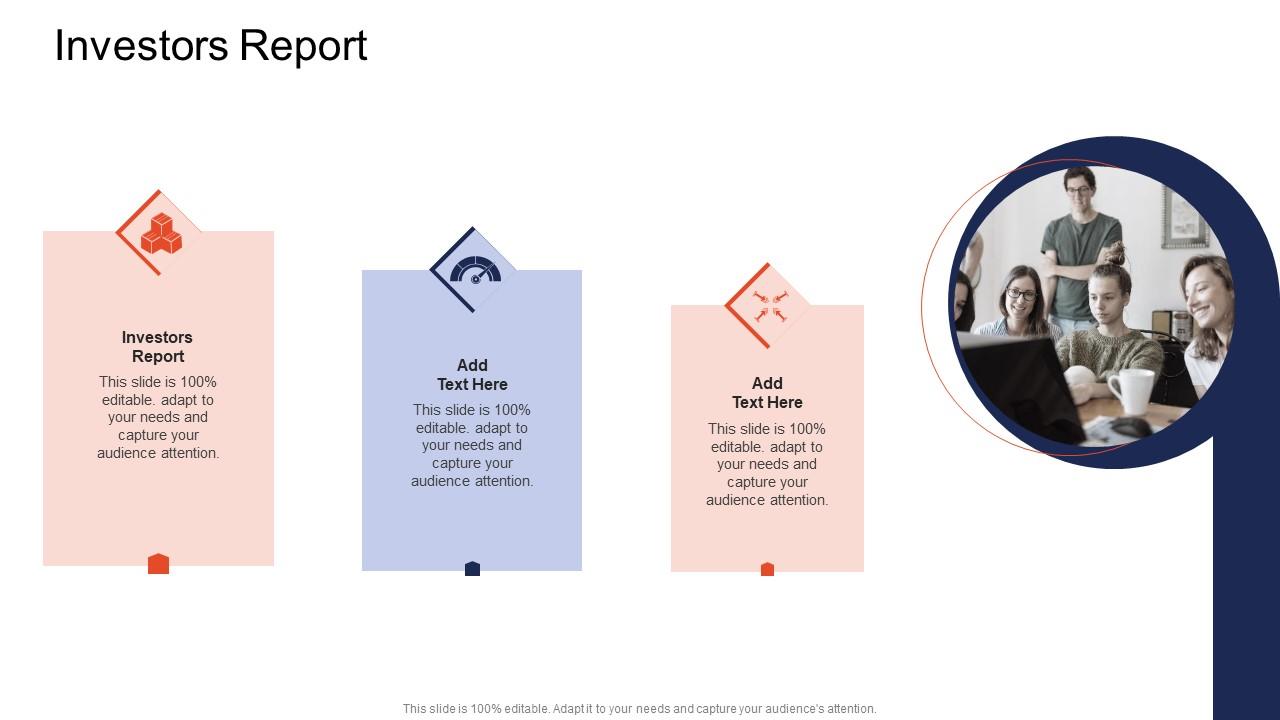 Investors Report

Investors Report

This slide is 100% editable. adapt to your needs and capture your audience attention.

Add Text Here

This slide is 100% editable. adapt to your needs and capture your audience attention.

Add Text Here

This slide is 100% editable. adapt to your needs and capture your audience attention.

This slide is 100% editable. Adapt it to your needs and capture your audience's attention.